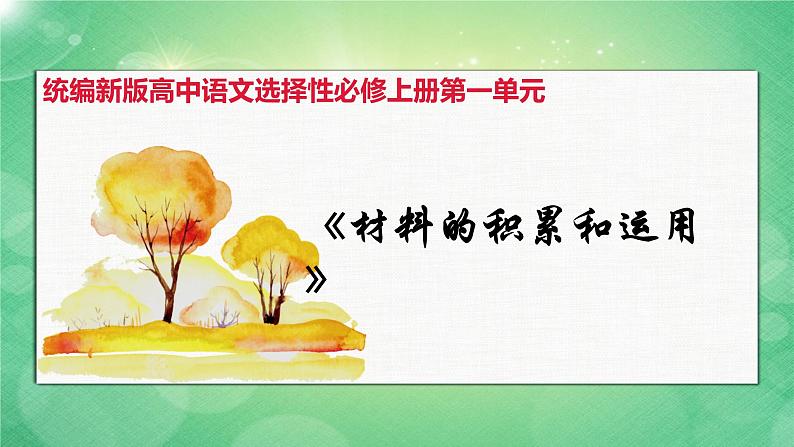 统编新版高中语文选择性必修上册第一单元

《材料的积累和运用》